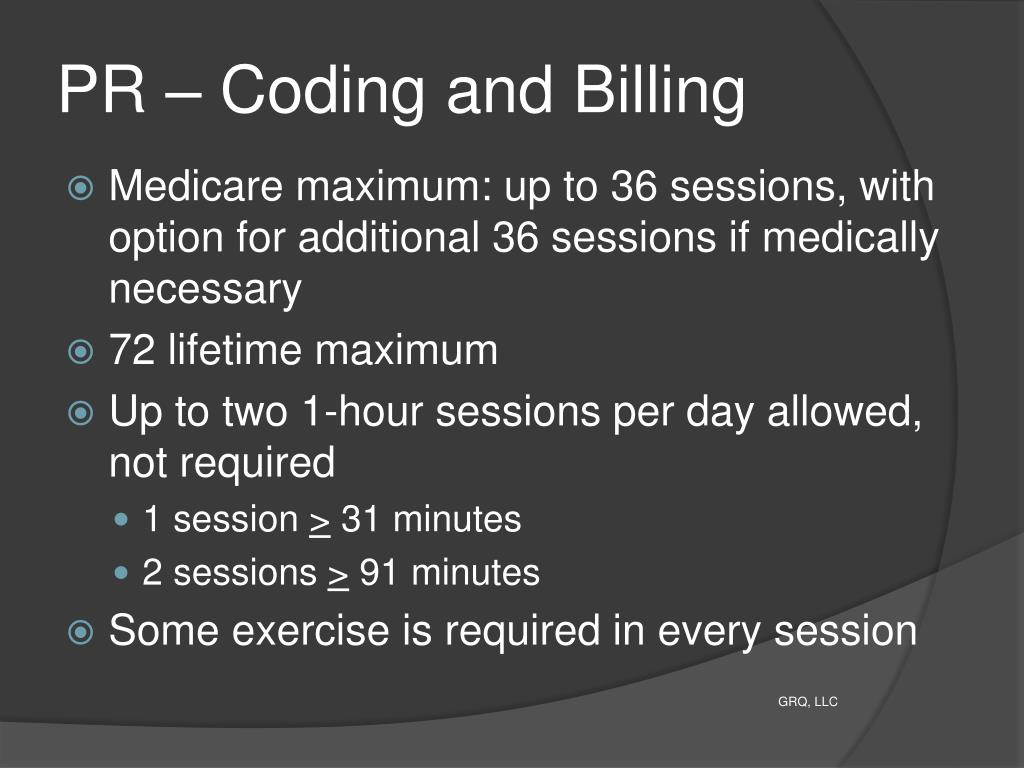 PR – Coding and Billing

Medicare maximum: up to 36 sessions, with option for additional 36 sessions if medically necessary

72 lifetime maximum

Up to two 1-hour sessions per day allowed, not required

1 session $\geq$ 31 minutes

2 sessions $\geq$ 91 minutes

Some exercise is required in every session

GRQ, LLC